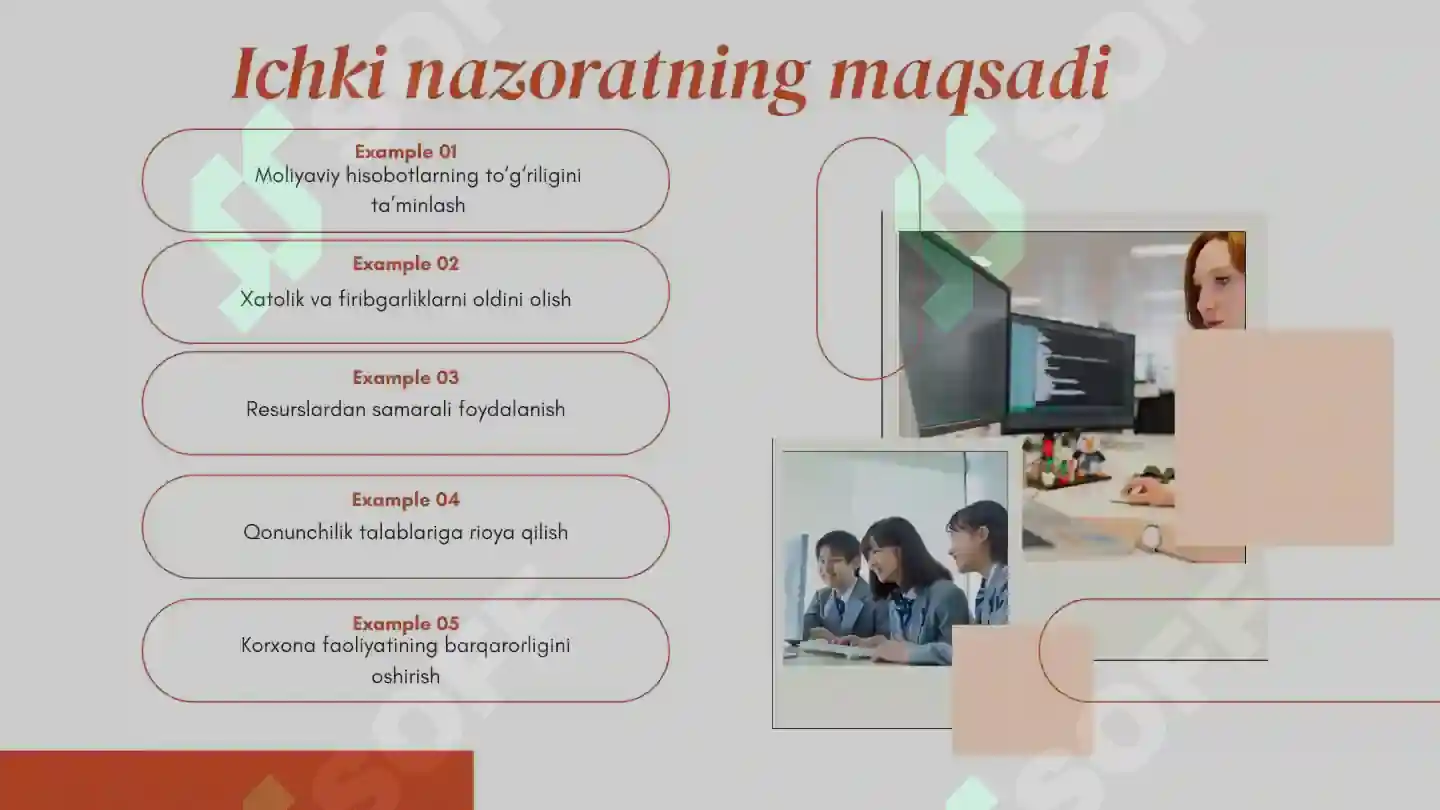 Ichki nazoratning maqsadi

Example 01
Moliyaviy hisobotlarning to'g'riligini ta'minlash

Example 02
Xatolik va firibgarliklarni oldini olish

Example 03
Resurslardan samarali foydalanish

Example 04
Qonunchilik talablariga rioya qilish

Example 05
Korxona faoliyatining barqarorligini oshirish